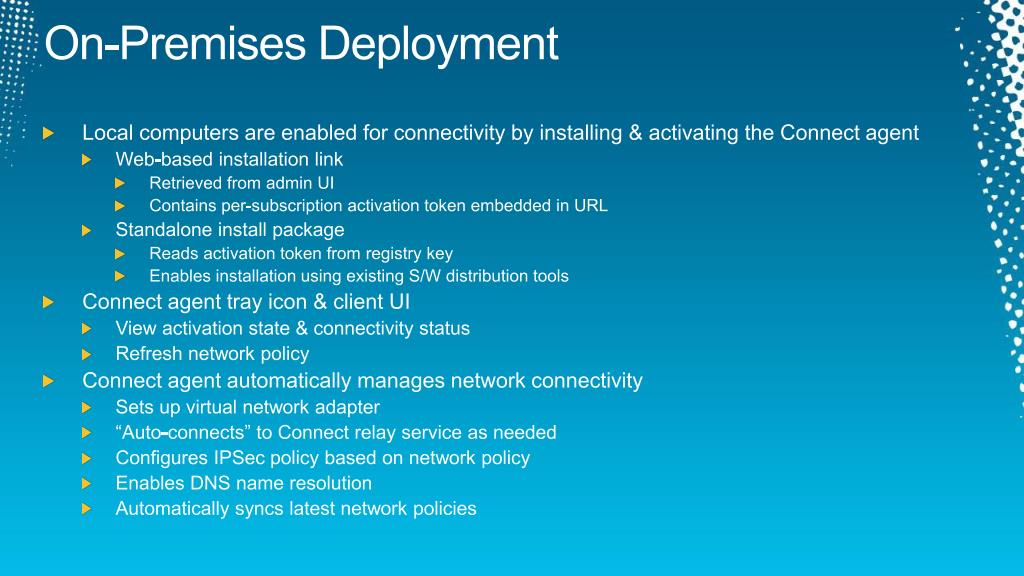 On-Premises Deployment

Local computers are enabled for connectivity by installing & activating the Connect agent
Web-based installation link
Retrieved from admin UI
Contains per-subscription activation token embedded in URL
Standalone install package
Reads activation token from registry key
Enables installation using existing S/W distribution tools
Connect agent tray icon & client UI
View activation state & connectivity status
Refresh network policy
Connect agent automatically manages network connectivity
Sets up virtual network adapter
“Auto-connects” to Connect relay service as needed
Configures IPSec policy based on network policy
Enables DNS name resolution
Automatically syncs latest network policies